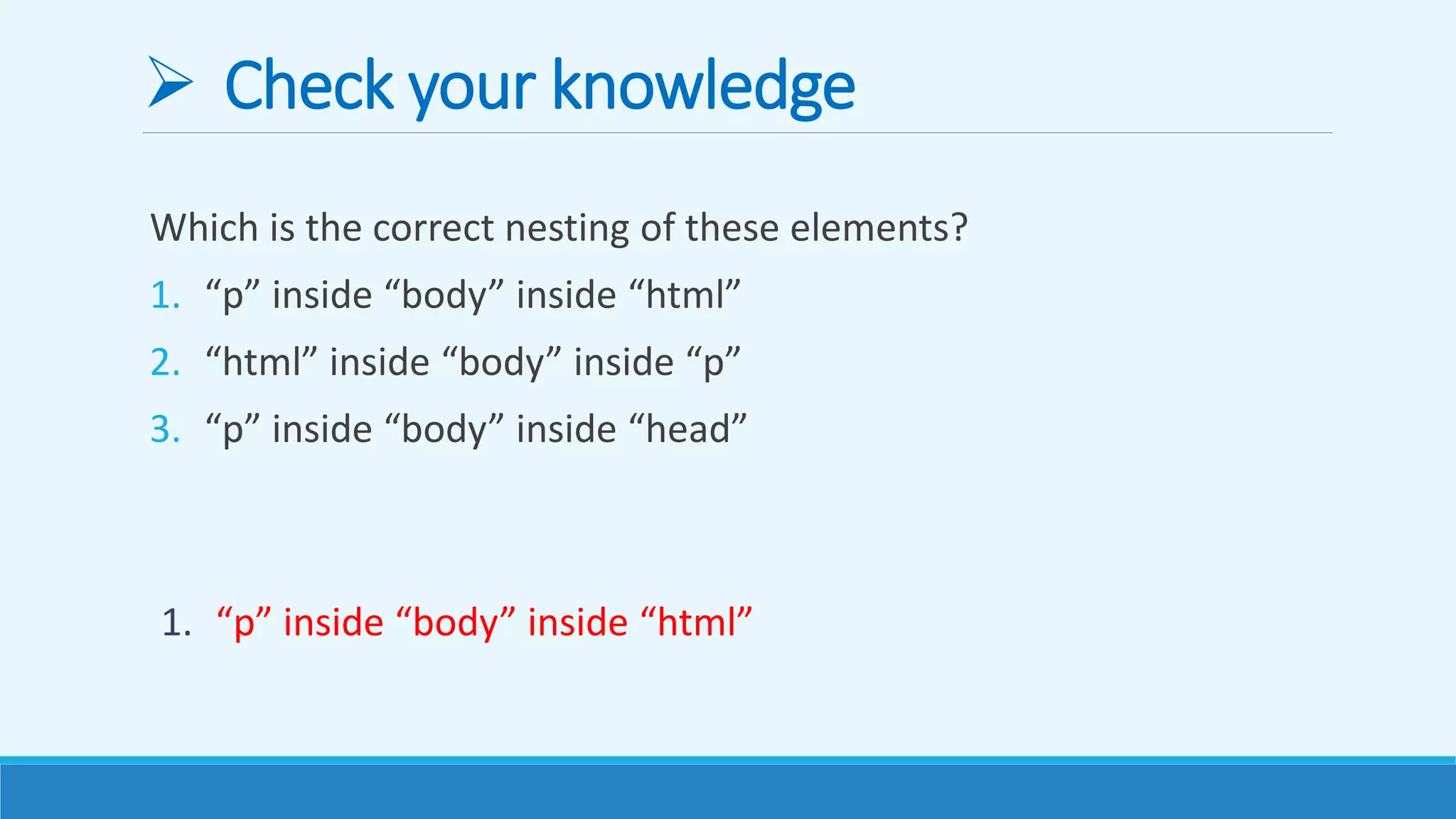 Check your knowledge

Which is the correct nesting of these elements?

1. “p” inside “body” inside “html”
2. “html” inside “body” inside “p”
3. “p” inside “body” inside “head”

1. “p” inside “body” inside “html”